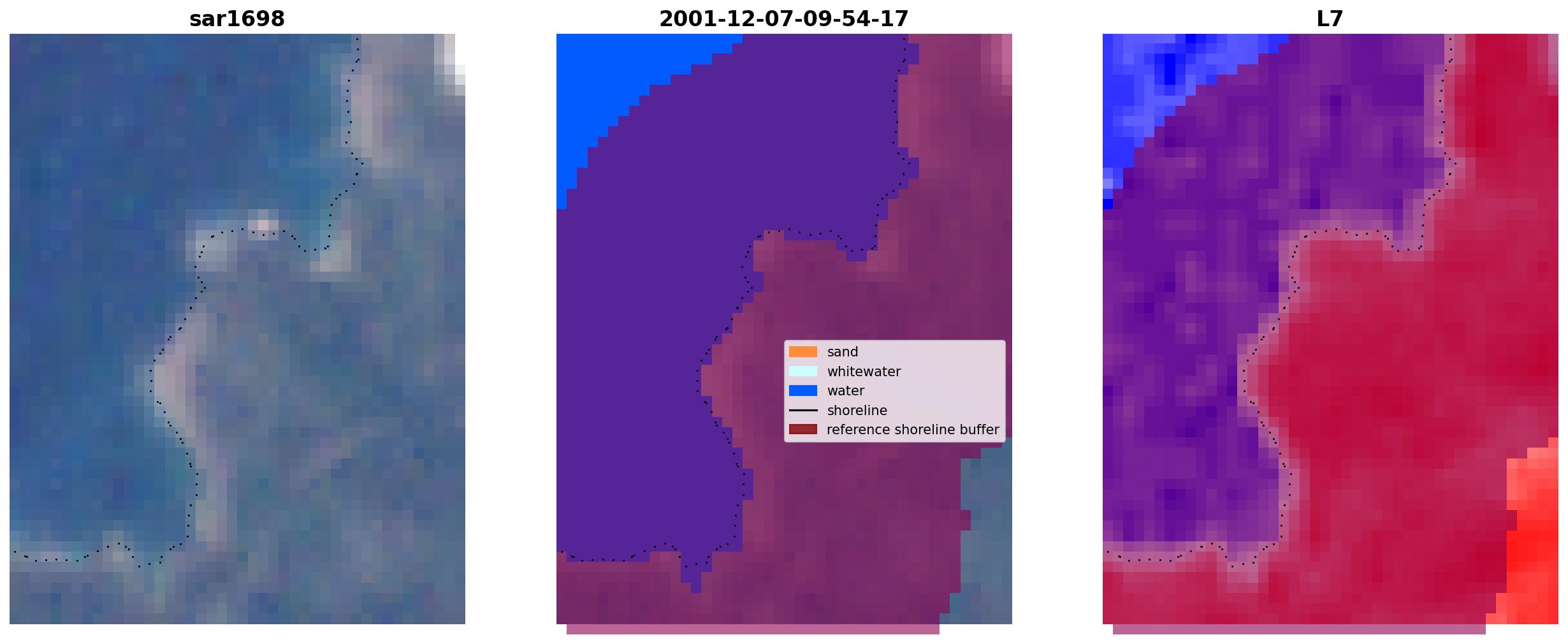 sar1698

2001-12-07-09-54-17

L7

sand
whitewater
water
shoreline
reference shoreline buffer